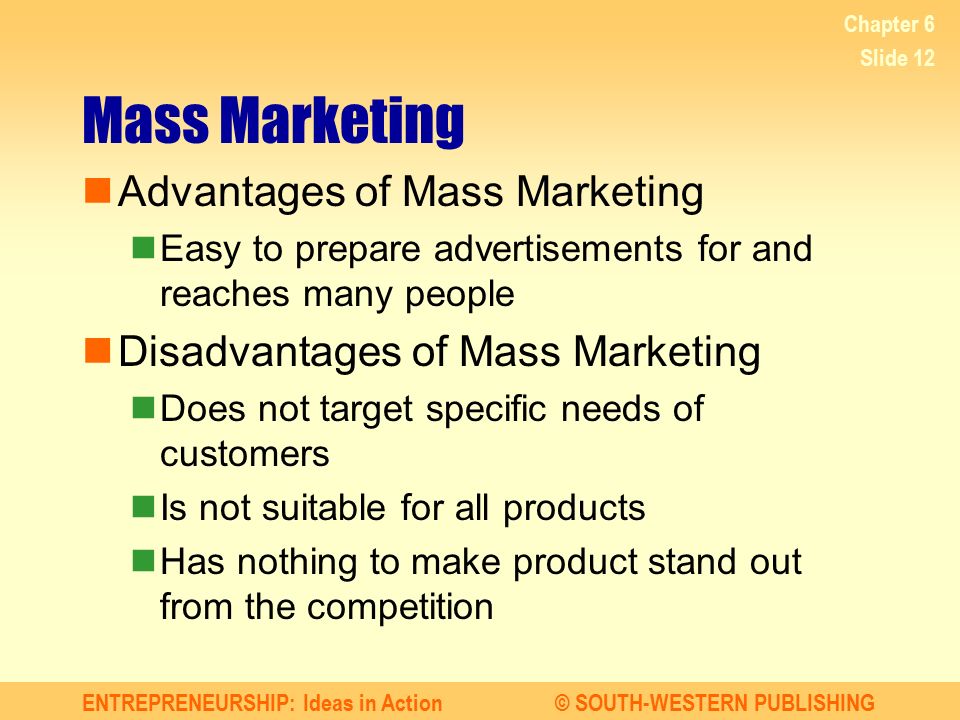 Chapter 6
Slide 12

Mass Marketing

Advantages of Mass Marketing

Easy to prepare advertisements for and reaches many people

Disadvantages of Mass Marketing

Does not target specific needs of customers

Is not suitable for all products

Has nothing to make product stand out from the competition

ENTREPRENEURSHIP: Ideas in Action © SOUTH-WESTERN PUBLISHING